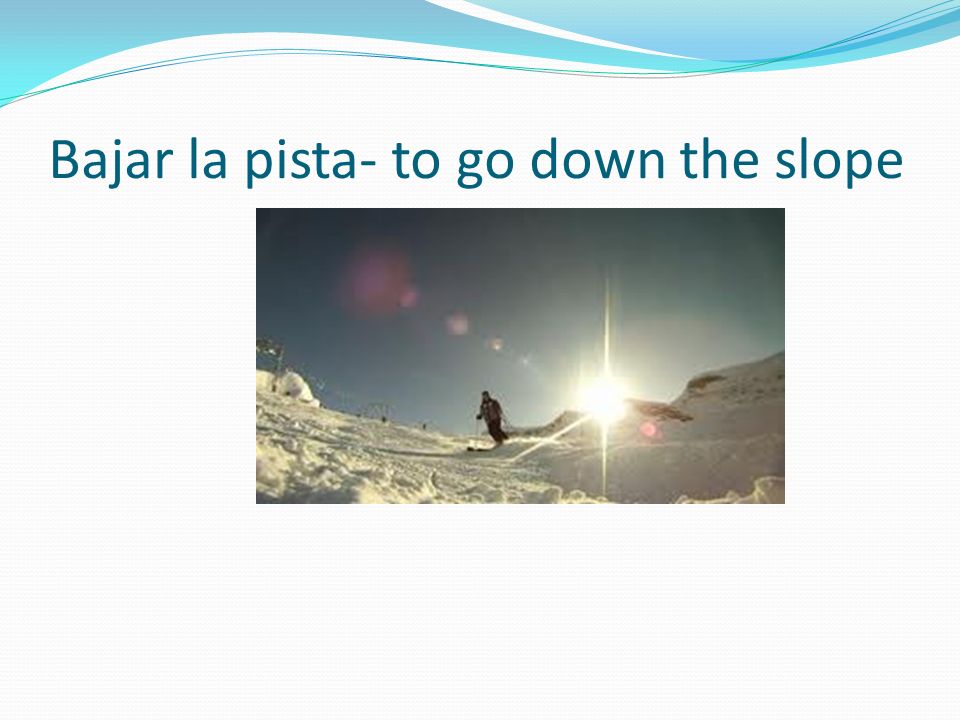 Bajar la pista- to go down the slope